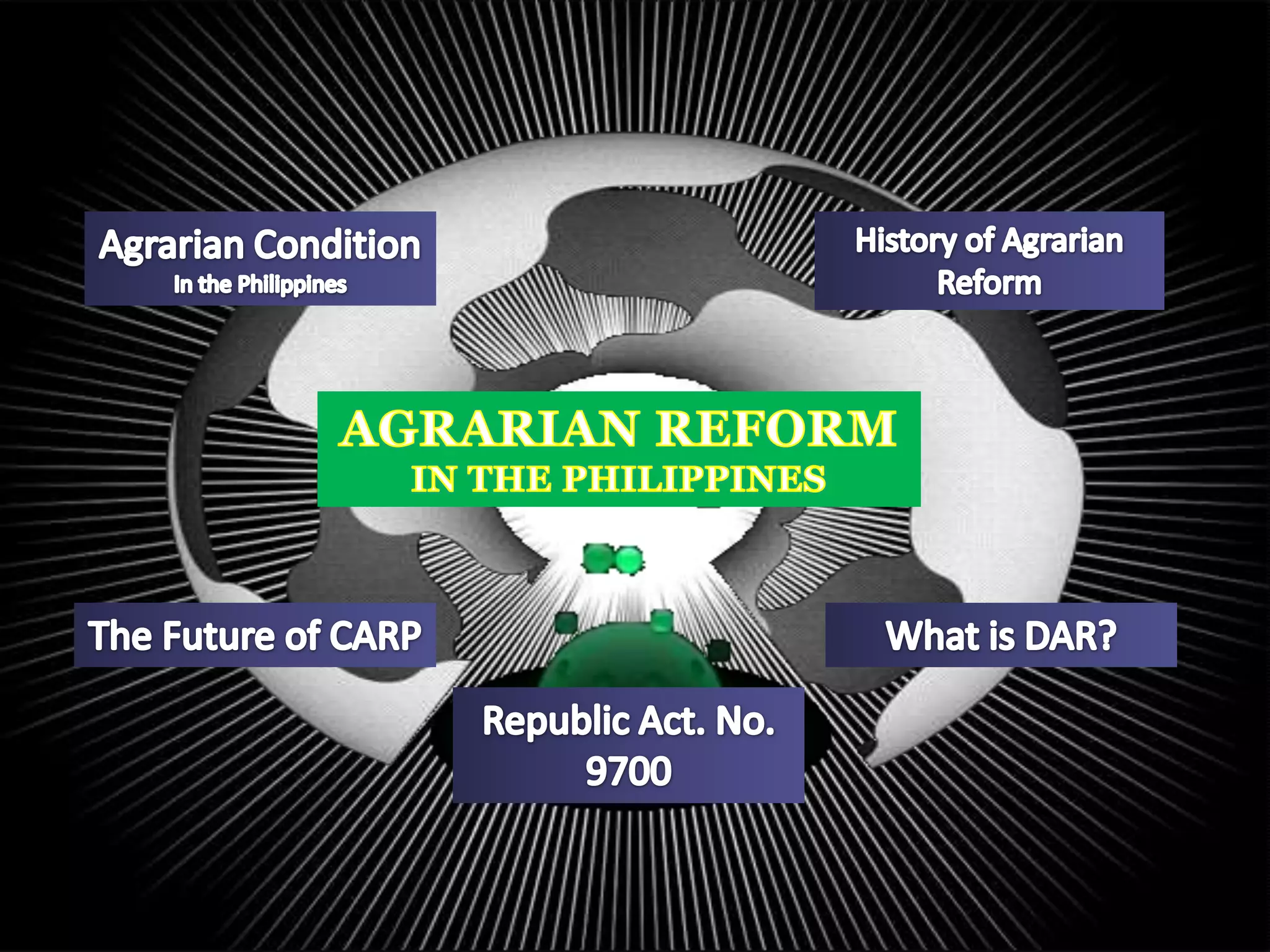 Agrarian Condition
In the Philippines

History of Agrarian Reform

AGRARIAN REFORM
IN THE PHILIPPINES

The Future of CARP

What is DAR?

Republic Act. No. 9700